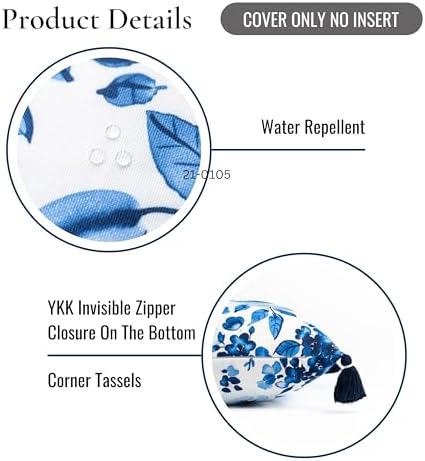 Product Details

COVER ONLY NO INSERT

Water Repellent

21-0105

YKK Invisible Zipper Closure On The Bottom

Corner Tassels